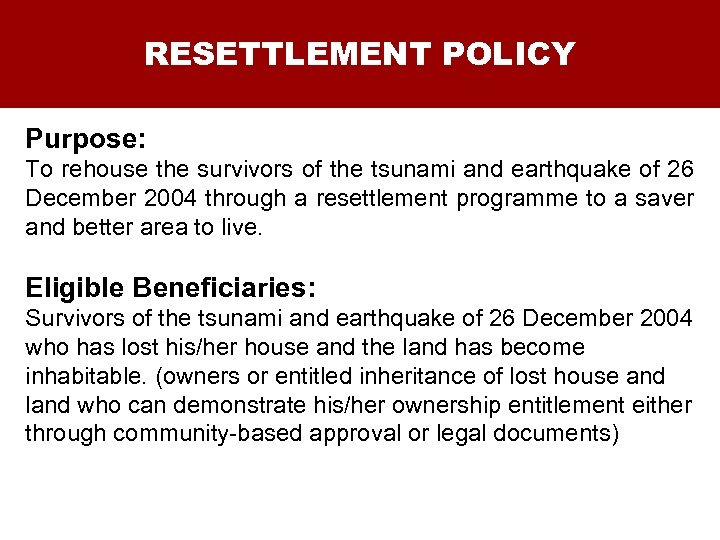 RESETTLEMENT POLICY

Purpose:
To rehouse the survivors of the tsunami and earthquake of 26 December 2004 through a resettlement programme to a saver and better area to live.

Eligible Beneficiaries:
Survivors of the tsunami and earthquake of 26 December 2004 who has lost his/her house and the land has become inhabitable. (owners or entitled inheritance of lost house and land who can demonstrate his/her ownership entitlement either through community-based approval or legal documents)